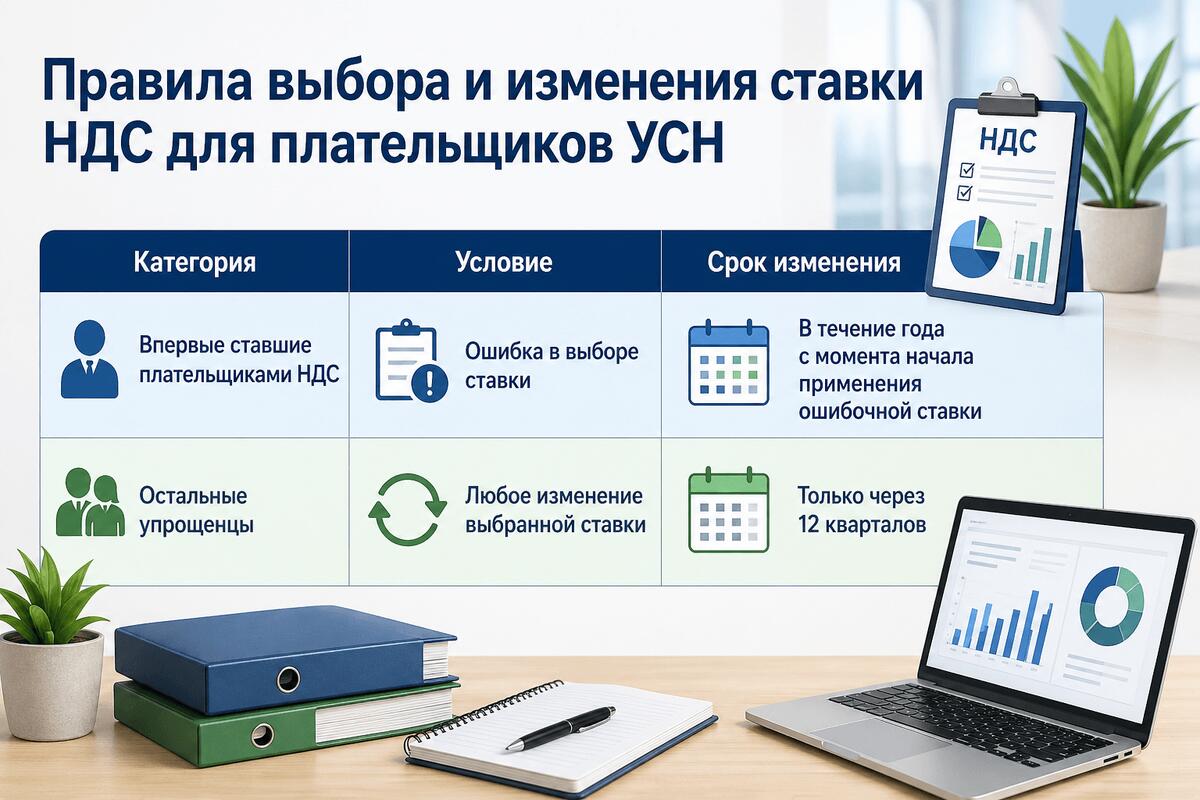 Правила выбора и изменения ставки НДС для плательщиков УСН

НДС

| Категория | Условие | Срок изменения |
|---|---|---|
| Впервые ставшие плательщиками НДС | Ошибка в выборе ставки | В течение года с момента начала применения ошибочной ставки |
| Остальные упрощенцы | Любое изменение выбранной ставки | Только через 12 кварталов |